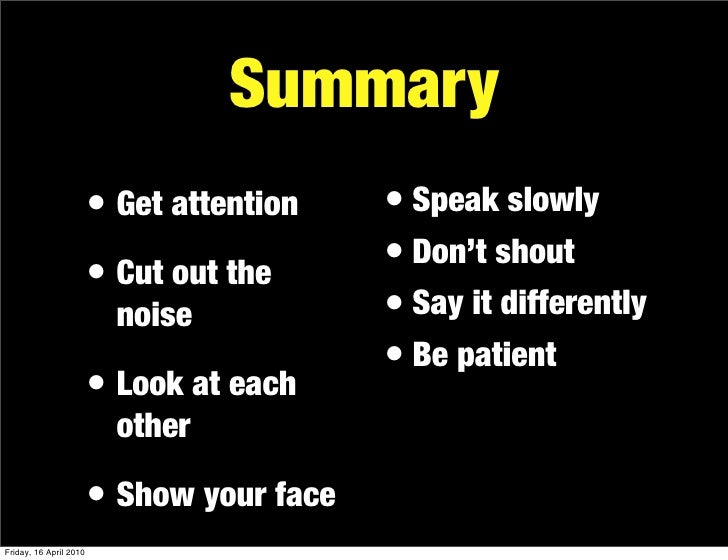 Summary

• Get attention
• Cut out the noise
• Look at each other
• Show your face

• Speak slowly
• Don't shout
• Say it differently
• Be patient

Friday, 16 April 2010